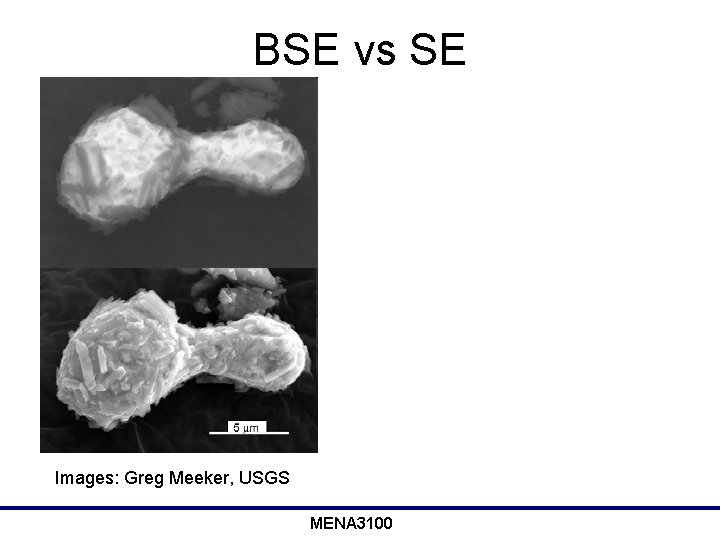 BSE vs SE

5 μm

Images: Greg Meeker, USGS

MENA3100